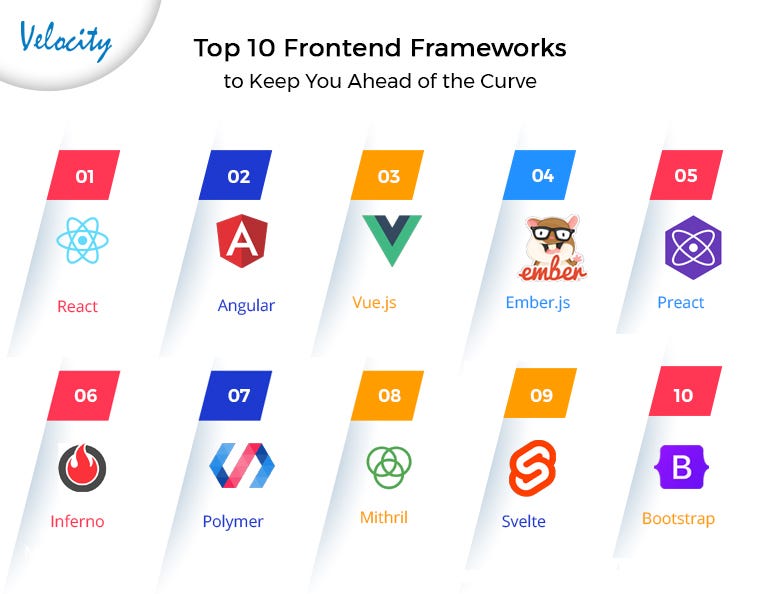 Velocity

Top 10 Frontend Frameworks
to Keep You Ahead of the Curve

01
React

02
A
Angular

03
Vue.js

04
ember
Ember.js

05
Preact

06
Inferno

07
Polymer

08
Mithril

09
Svelte

10
B
Bootstrap